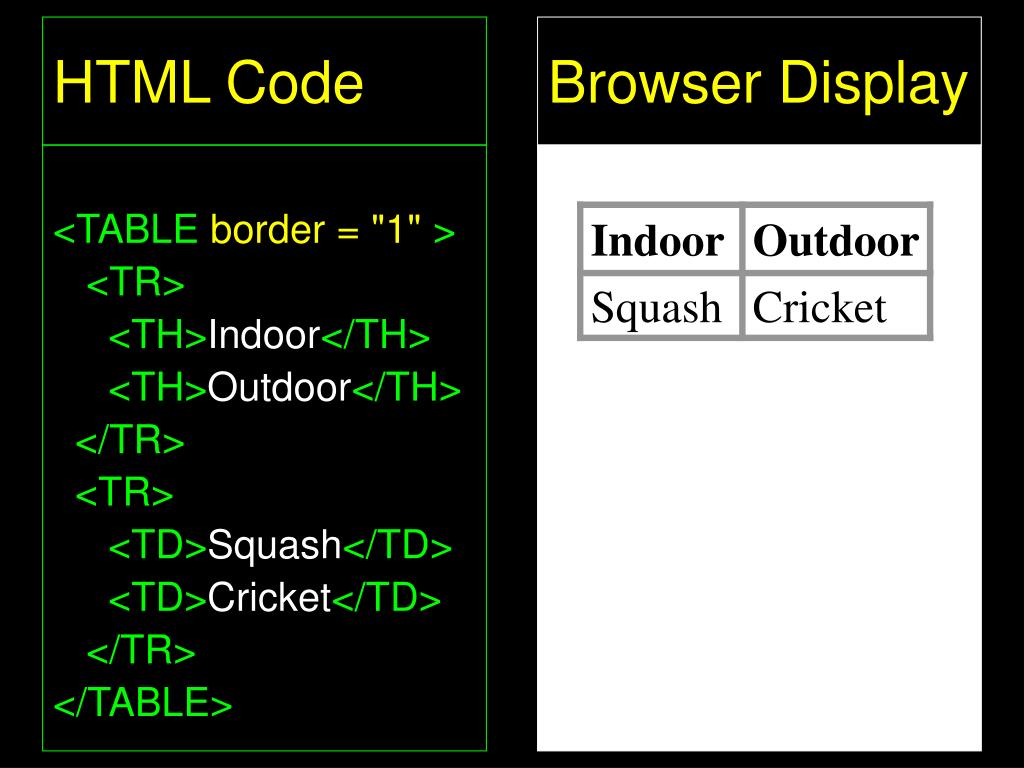 HTML Code

<TABLE border = "1" >
<TR>
<TH>Indoor</TH>
<TH>Outdoor</TH>
</TR>
<TR>
<TD>Squash</TD>
<TD>Cricket</TD>
</TR>
</TABLE>

Browser Display

| Indoor | Outdoor |
|---|---|
| Squash | Cricket |